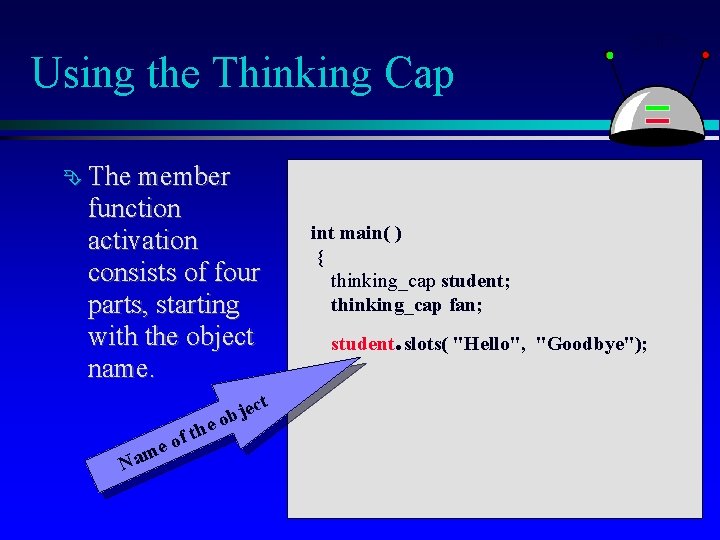 Using the Thinking Cap

The member function activation consists of four parts, starting with the object name.

int main( )
{
thinking_cap student;
thinking_cap fan;

student.slots( "Hello", "Goodbye");

Name of the object